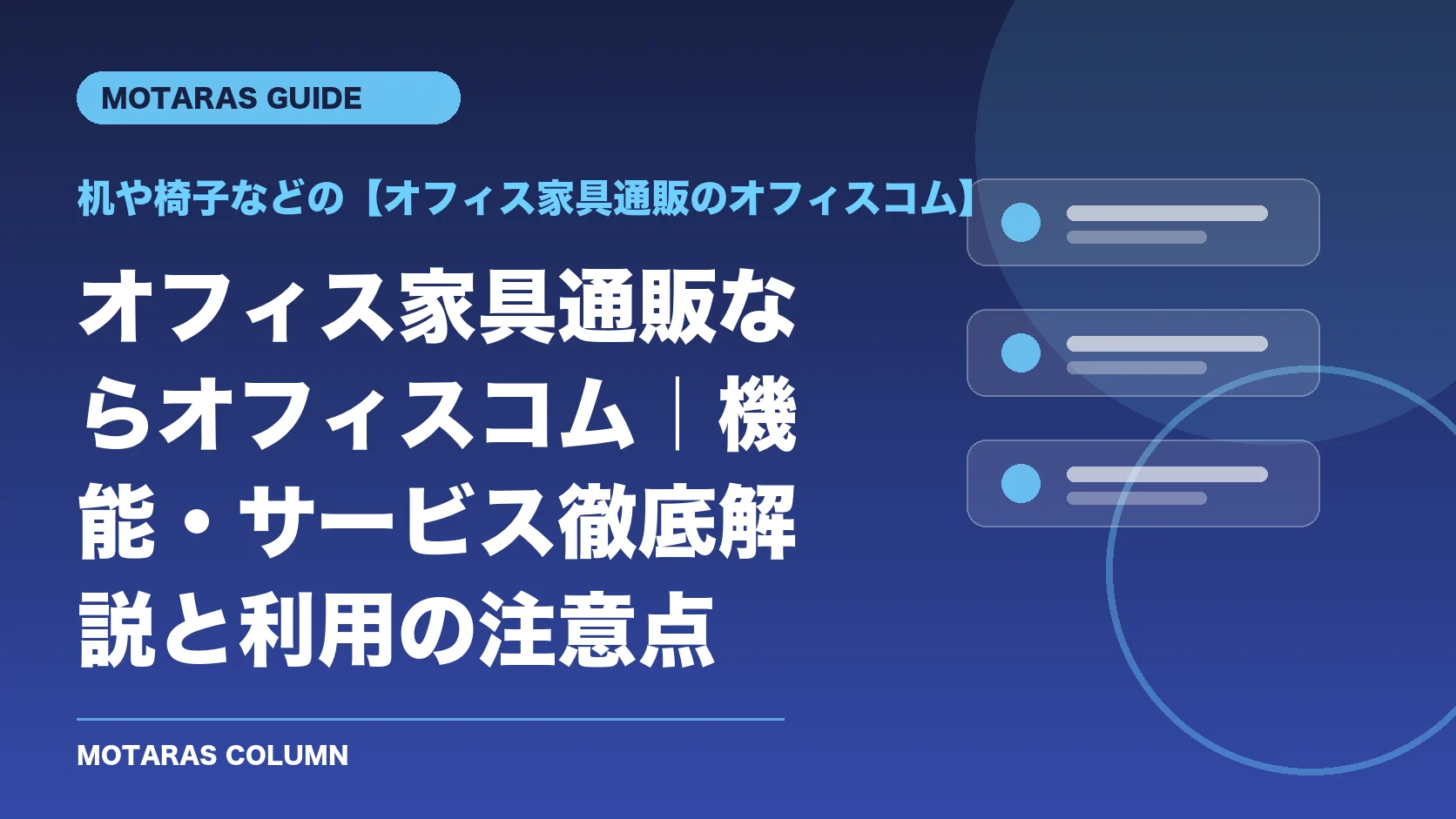 MOTARAS GUIDE

机や椅子などの【オフィス家具通販のオフィスコム】

オフィス家具通販ならオフィスコム｜機能・サービス徹底解説と利用の注意点

MOTARAS COLUMN